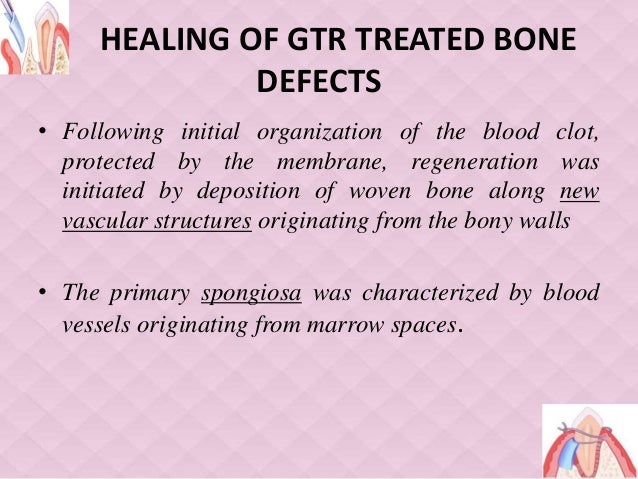 HEALING OF GTR TREATED BONE DEFECTS

• Following initial organization of the blood clot, protected by the membrane, regeneration was initiated by deposition of woven bone along new vascular structures originating from the bony walls

• The primary spongiosa was characterized by blood vessels originating from marrow spaces.